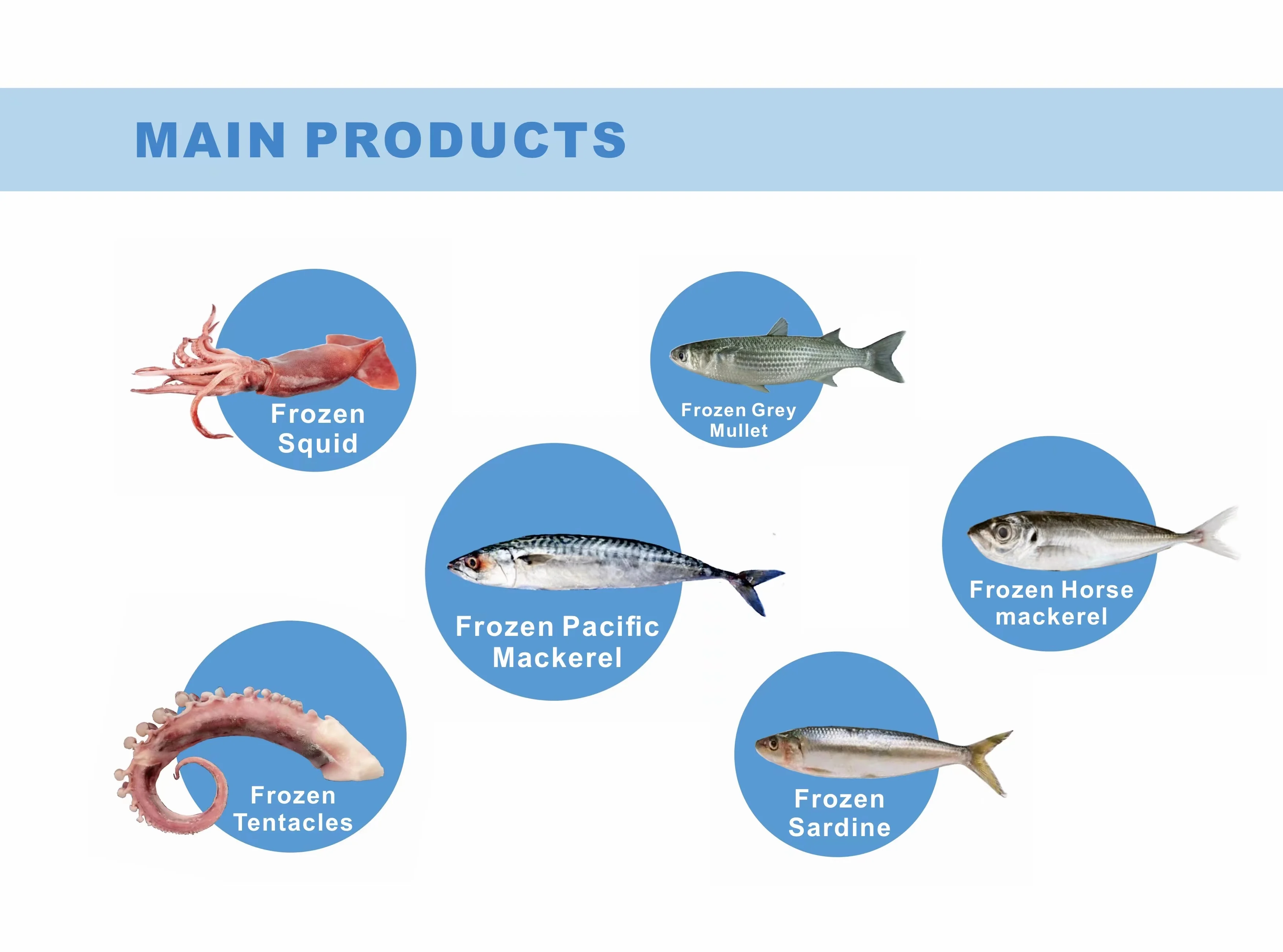 MAIN PRODUCTS

Frozen Squid

Frozen Grey Mullet

Frozen Pacific Mackerel

Frozen Horse mackerel

Frozen Tentacles

Frozen Sardine